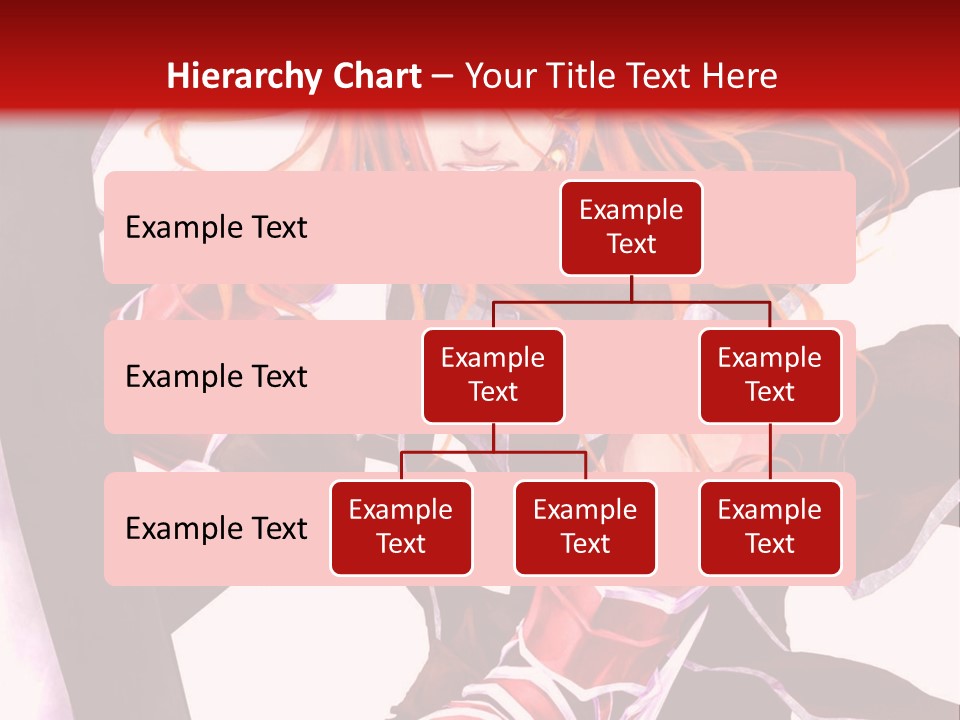 Hierarchy Chart – Your Title Text Here

Example Text

Example Text

Example Text

Example Text

Example Text

Example Text

Example Text

Example Text

Example Text